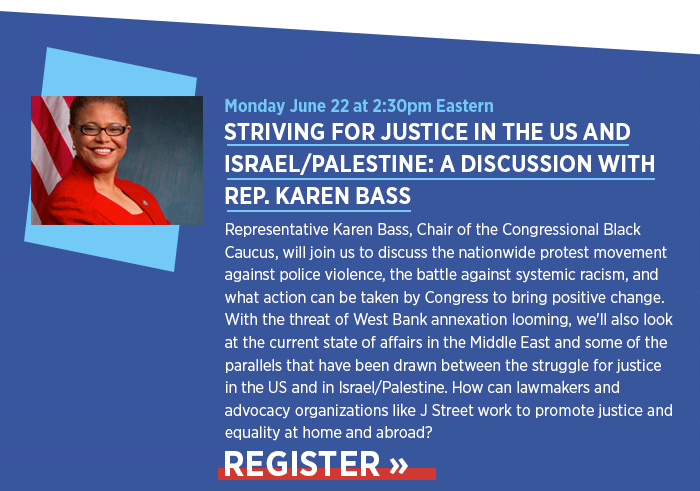 Monday June 22 at 2:30pm Eastern

STRIVING FOR JUSTICE IN THE US AND ISRAEL/PALESTINE: A DISCUSSION WITH REP. KAREN BASS

Representative Karen Bass, Chair of the Congressional Black Caucus, will join us to discuss the nationwide protest movement against police violence, the battle against systemic racism, and what action can be taken by Congress to bring positive change. With the threat of West Bank annexation looming, we'll also look at the current state of affairs in the Middle East and some of the parallels that have been drawn between the struggle for justice in the US and in Israel/Palestine. How can lawmakers and advocacy organizations like J Street work to promote justice and equality at home and abroad?

REGISTER »